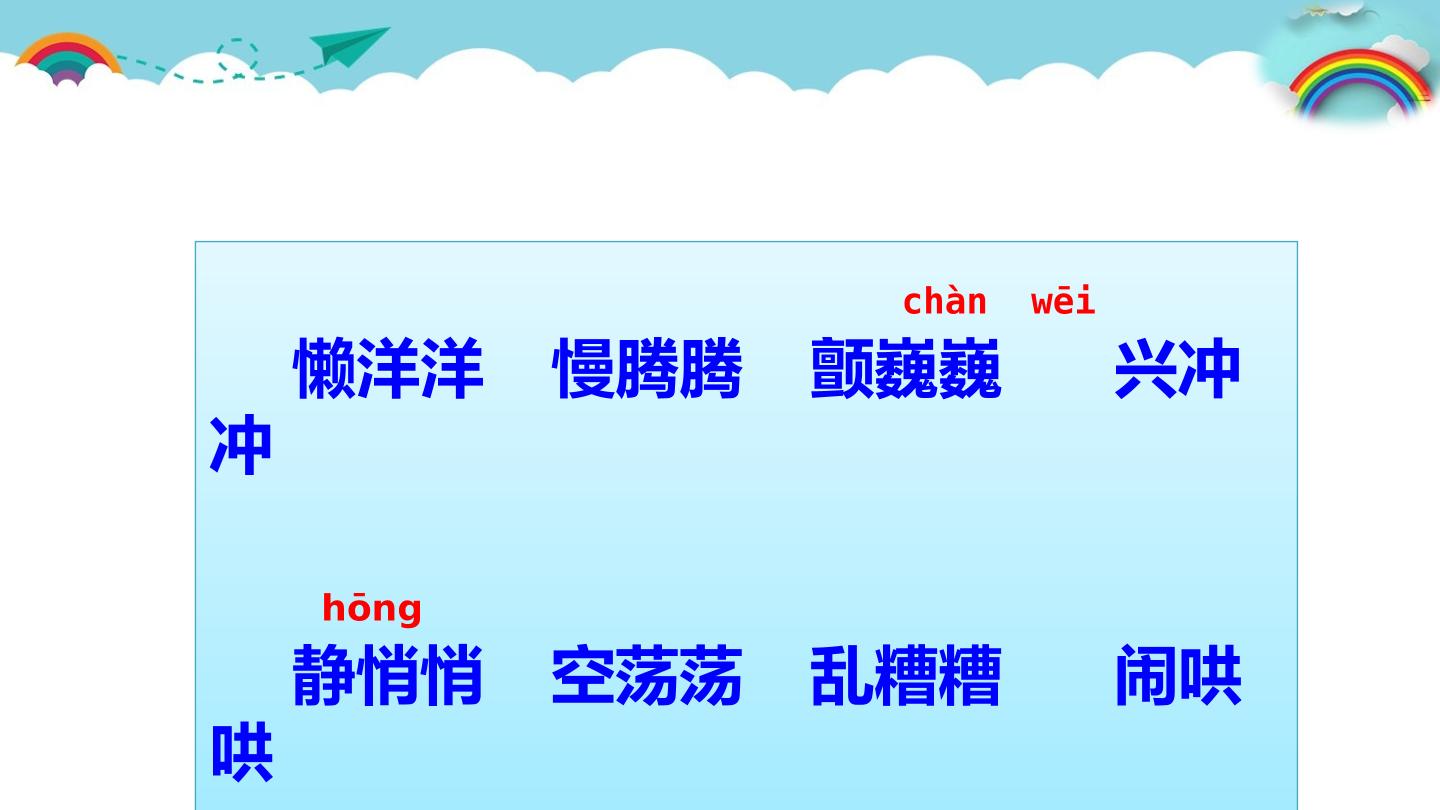 chàn wēi

懒洋洋 慢腾腾 颤巍巍 兴冲冲

hōng

静悄悄 空荡荡 乱糟糟 闹哄哄